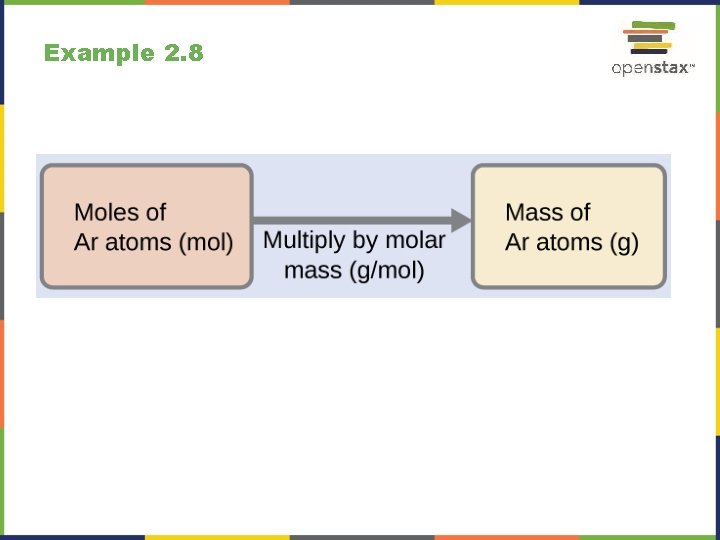 Example 2.8

openstax™

Moles of Ar atoms (mol)

Multiply by molar mass (g/mol)

Mass of Ar atoms (g)